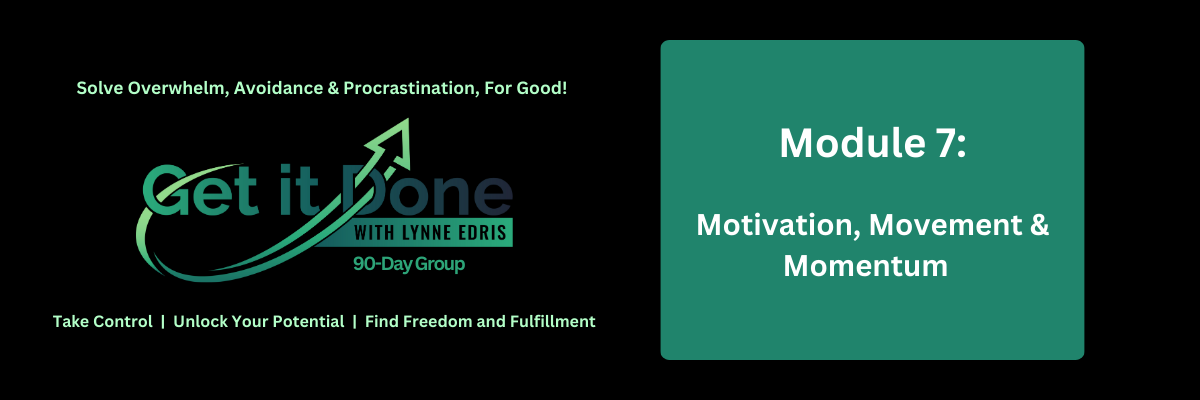 Solve Overwhelm, Avoidance & Procrastination, For Good!

Get it Done
WITH LYNNE EDRIS
90-Day Group

Take Control | Unlock Your Potential | Find Freedom and Fulfillment

Module 7:

Motivation, Movement & Momentum